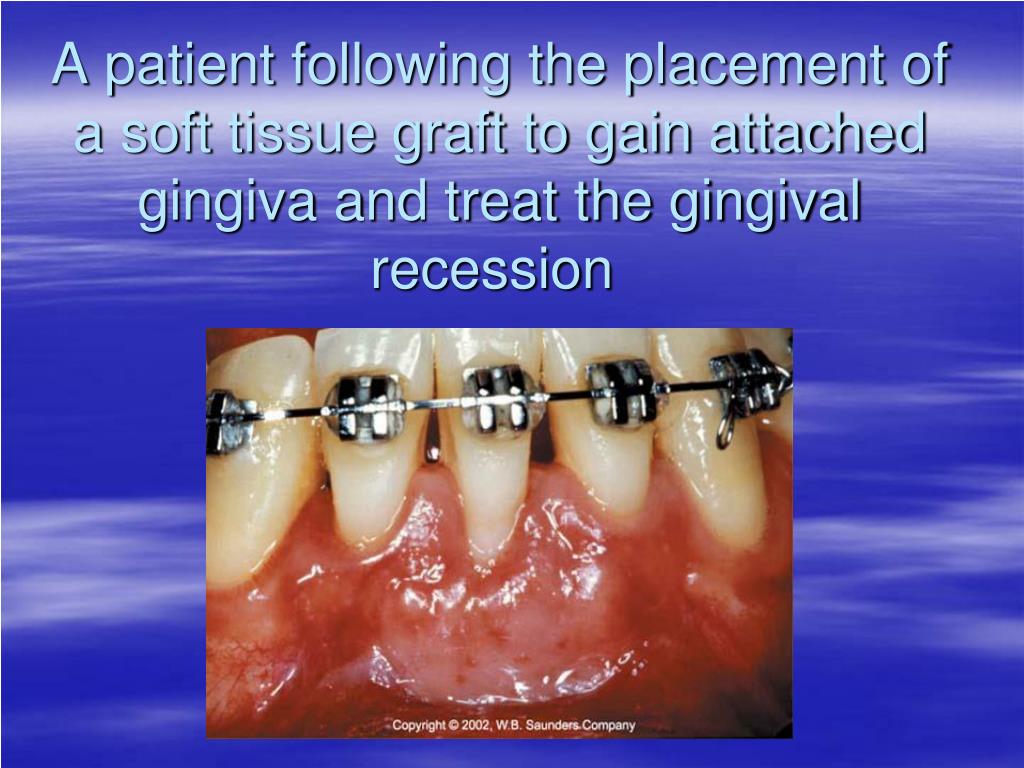 A patient following the placement of a soft tissue graft to gain attached gingiva and treat the gingival recession

Copyright © 2002, W.B. Saunders Company